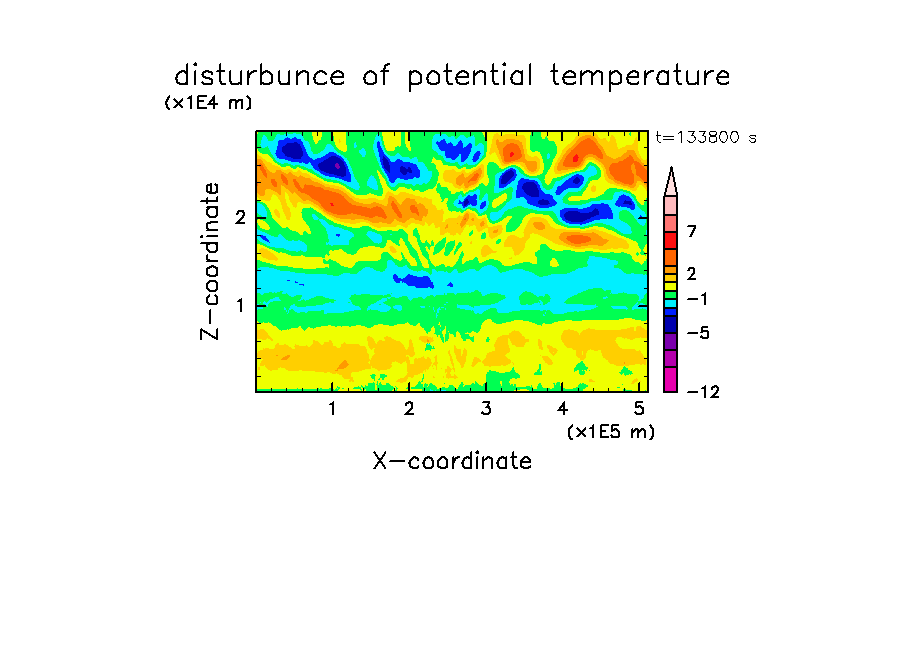 disturbunce of potential temperature

(x1E4 m)

t=133800 s

Z-coordinate

2

1

7

2

−1

−5

−12

1 2 3 4 5

(x1E5 m)

X-coordinate